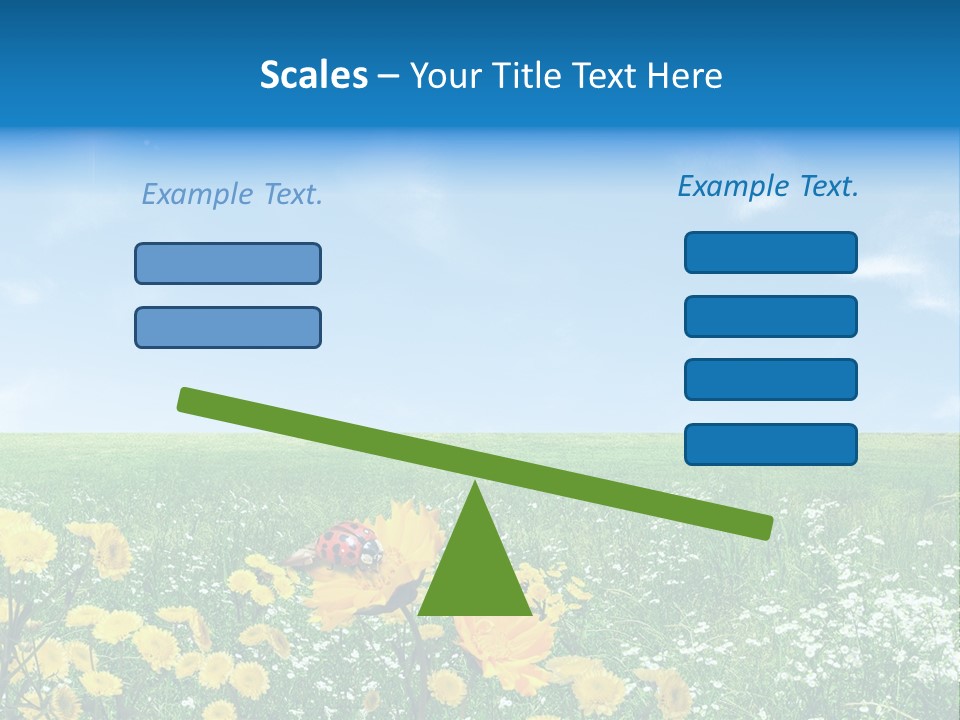 Scales – Your Title Text Here

Example Text.

Example Text.